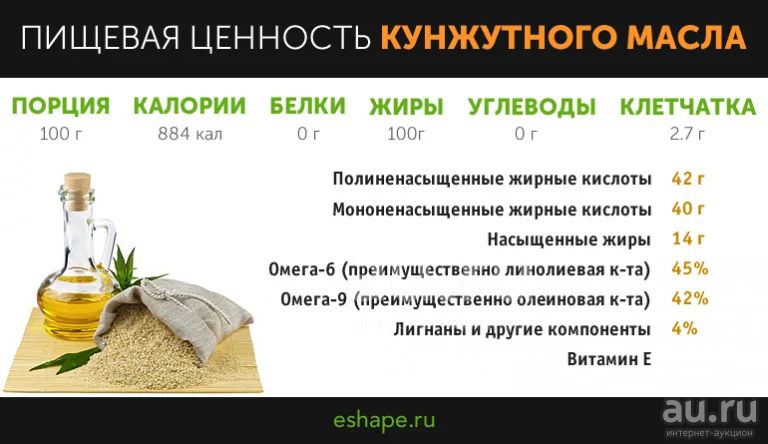 ПИЩЕВАЯ ЦЕННОСТЬ КУНЖУТНОГО МАСЛА

| ПОРЦИЯ | КАЛОРИИ | БЕЛКИ | ЖИРЫ | УГЛЕВОДЫ | КЛЕТЧАТКА |
|---|---|---|---|---|---|
| 100 г | 884 кал | 0 г | 100г | 0 г | 2.7 г |

| | |
|---|---|
| Полиненасыщенные жирные кислоты | 42 г |
| Мононенасыщенные жирные кислоты | 40 г |
| Насыщенные жиры | 14 г |
| Омега-6 (преимущественно линолиевая к-та) | 45% |
| Омега-9 (преимущественно олеиновая к-та) | 42% |
| Лигнаны и другие компоненты | 4% |
| Витамин Е | |

eshape.ru

au.ru
интернет-аукцион